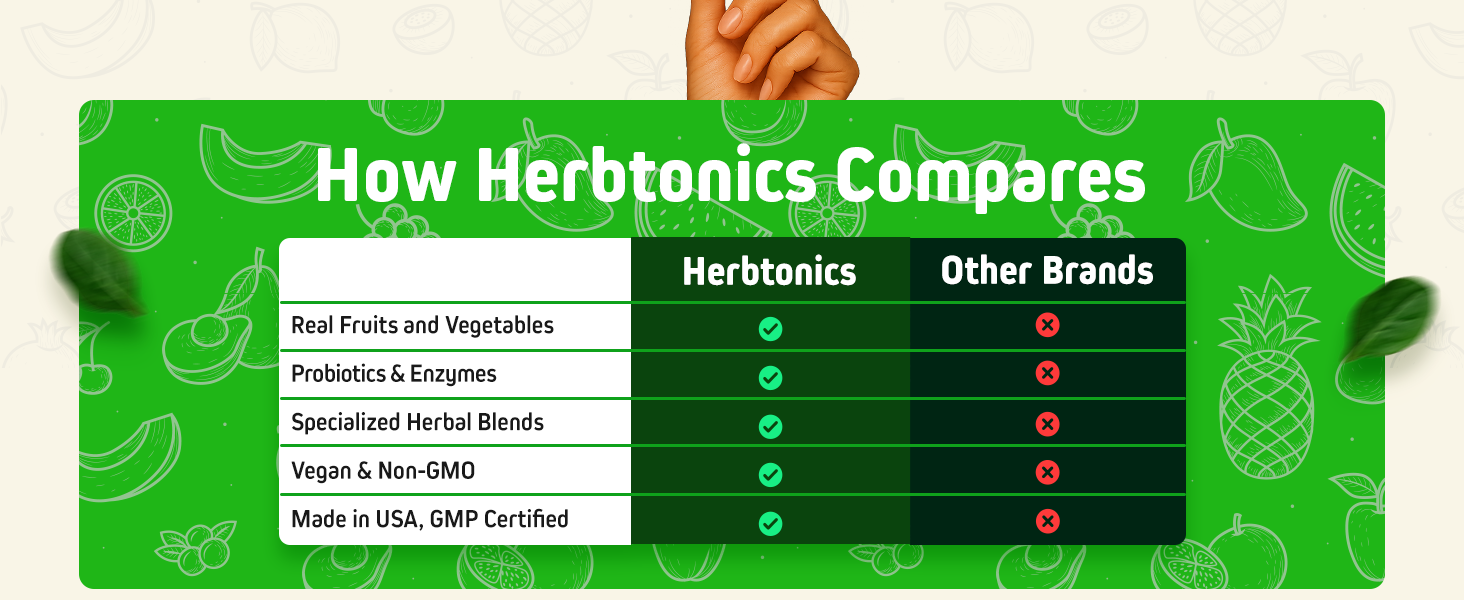 How Herbtonics Compares

| | Herbtonics | Other Brands |
|---|---|---|
| Real Fruits and Vegetables | ✓ | ✗ |
| Probiotics & Enzymes | ✓ | ✗ |
| Specialized Herbal Blends | ✓ | ✗ |
| Vegan & Non-GMO | ✓ | ✗ |
| Made in USA, GMP Certified | ✓ | ✗ |